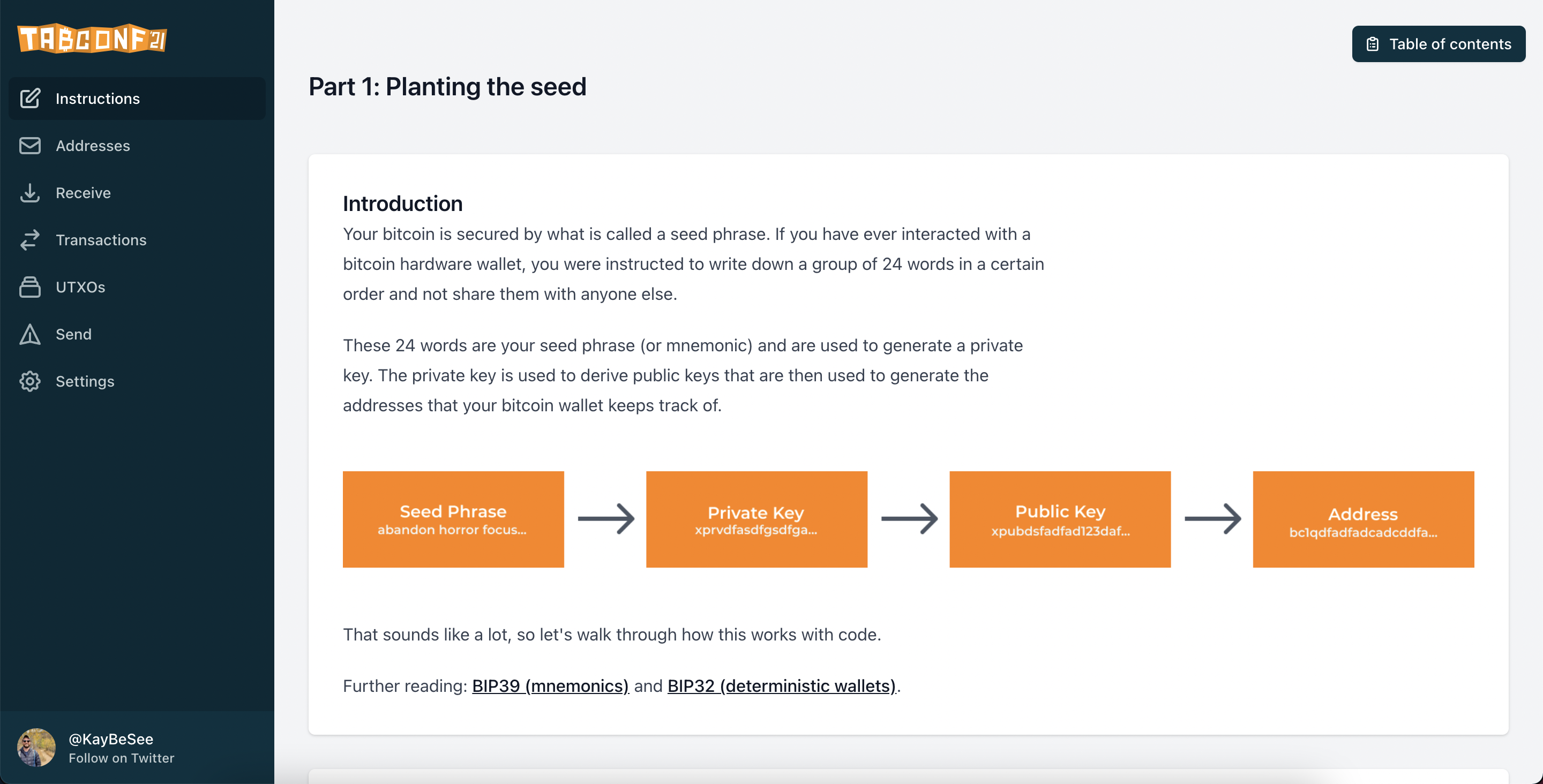 TABCONF 21

Instructions
Addresses
Receive
Transactions
UTXOs
Send
Settings

@KayBeSee
Follow on Twitter

Table of contents

Part 1: Planting the seed

Introduction

Your bitcoin is secured by what is called a seed phrase. If you have ever interacted with a bitcoin hardware wallet, you were instructed to write down a group of 24 words in a certain order and not share them with anyone else.

These 24 words are your seed phrase (or mnemonic) and are used to generate a private key. The private key is used to derive public keys that are then used to generate the addresses that your bitcoin wallet keeps track of.

Seed Phrase
abandon horror focus...

Private Key
xprvdfasdfgsdfga...

Public Key
xpubdsfadfad123daf...

Address
bc1qdfadfadcadcddfa...

That sounds like a lot, so let's walk through how this works with code.

Further reading: BIP39 (mnemonics) and BIP32 (deterministic wallets).